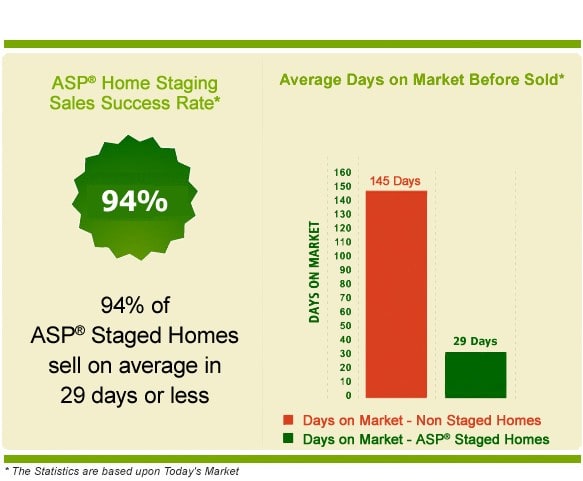 ASP® Home Staging Sales Success Rate*

94%

94% of ASP® Staged Homes sell on average in 29 days or less

Average Days on Market Before Sold*

DAYS ON MARKET

160
150
140
130
120
110
100
90
80
70
60
50
40
30
20
10
0

145 Days

29 Days

Days on Market - Non Staged Homes
Days on Market - ASP® Staged Homes

* The Statistics are based upon Today's Market